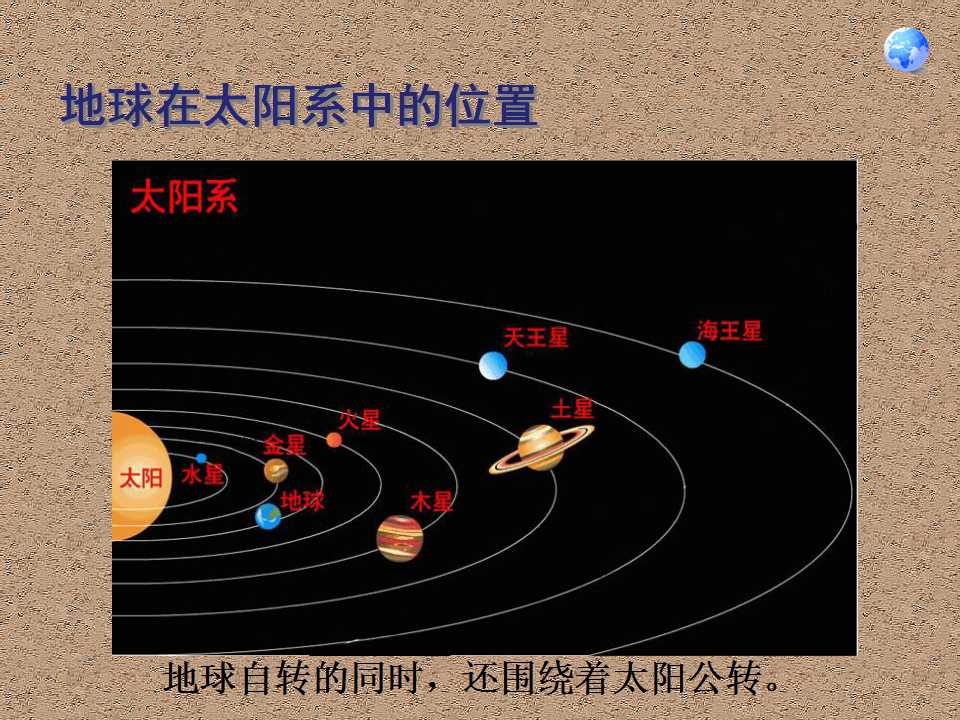 地球在太阳系中的位置

太阳系

天王星

海王星

火星

土星

金星

太阳

水星

地球

木星

地球自转的同时，还围绕着太阳公转。